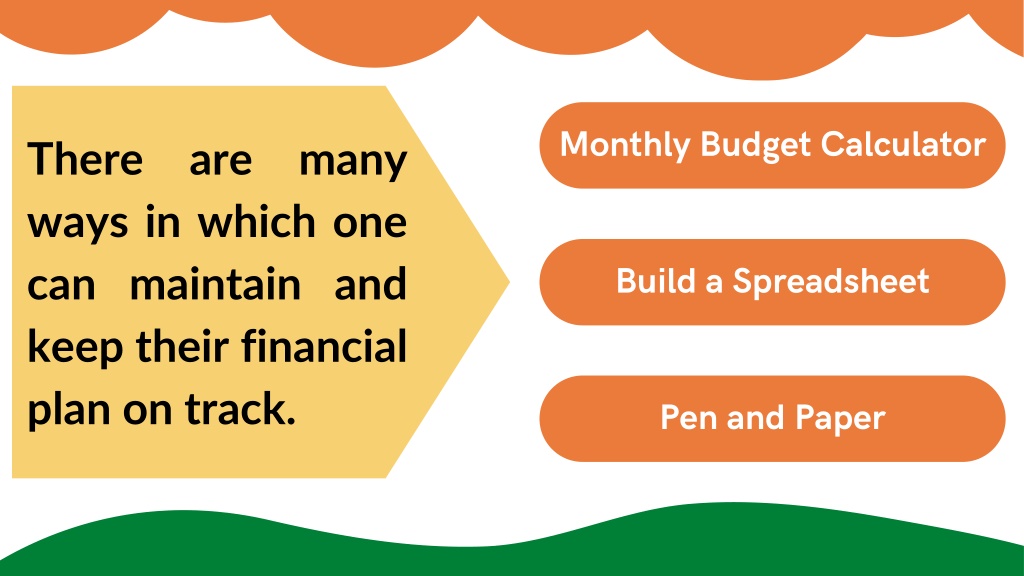 There are many ways in which one can maintain and keep their financial plan on track.

Monthly Budget Calculator

Build a Spreadsheet

Pen and Paper